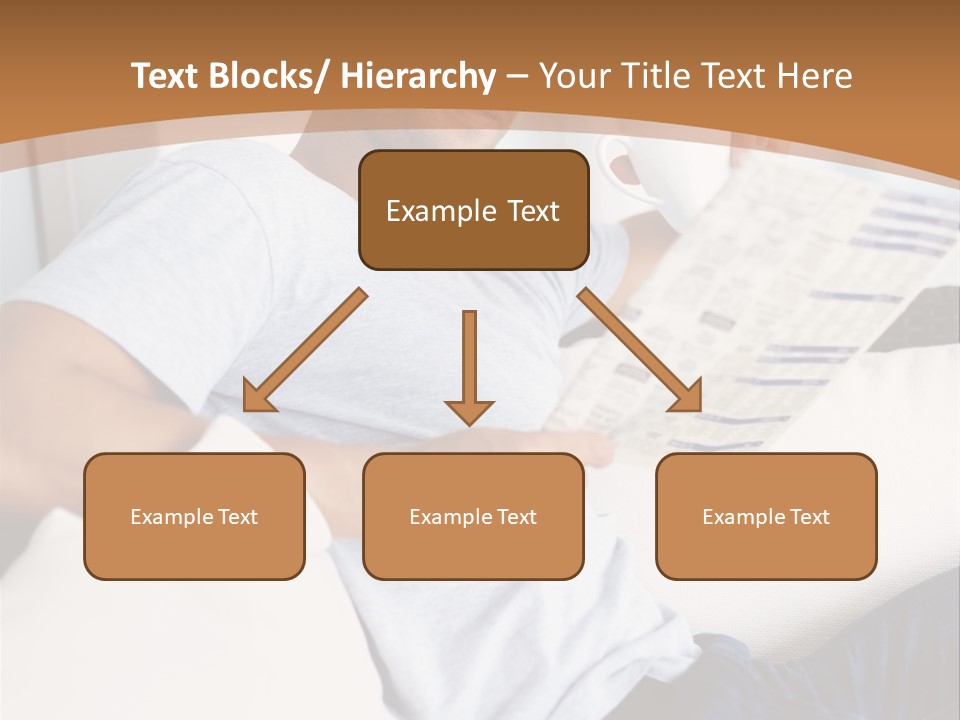 Text Blocks/ Hierarchy – Your Title Text Here

Example Text

Example Text

Example Text

Example Text